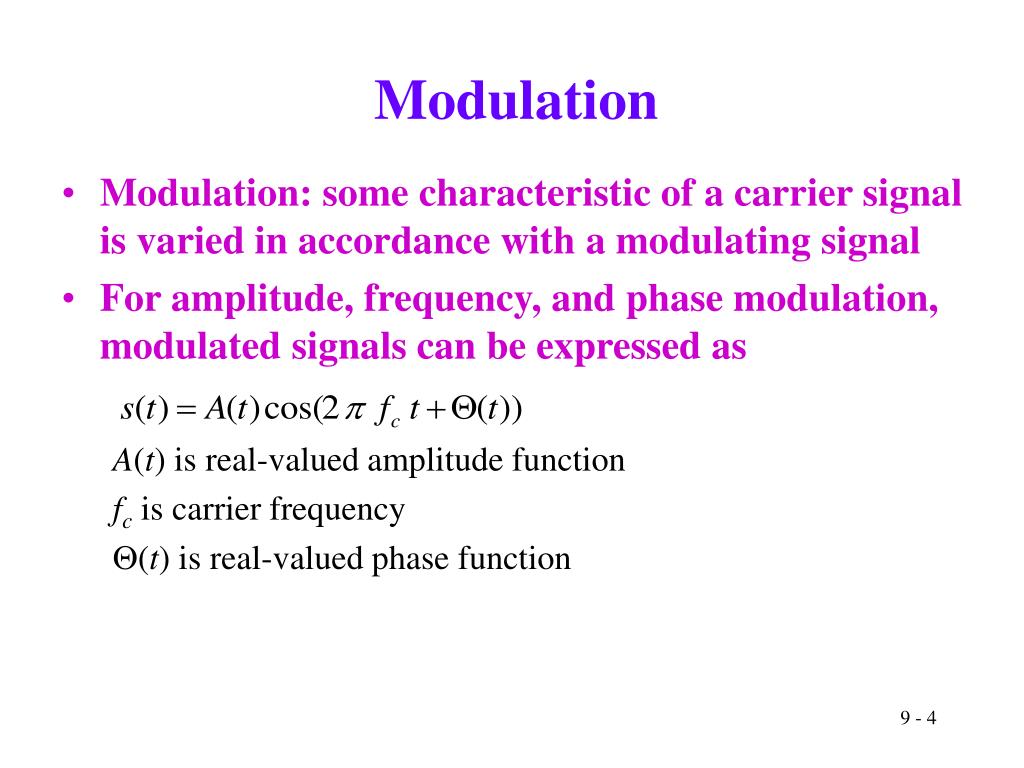 Modulation

• Modulation: some characteristic of a carrier signal is varied in accordance with a modulating signal
• For amplitude, frequency, and phase modulation, modulated signals can be expressed as

$s(t) = A(t)\cos(2\pi f_c t + \Theta(t))$

$A(t)$ is real-valued amplitude function

$f_c$ is carrier frequency

$\Theta(t)$ is real-valued phase function

9 - 4